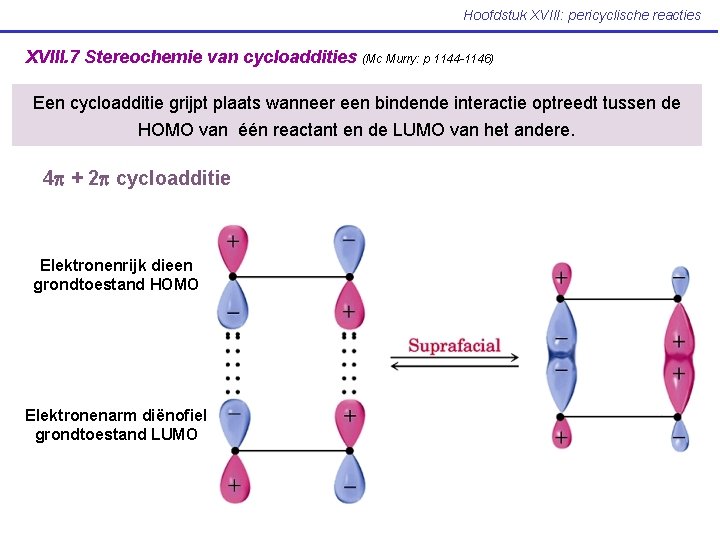 Hoofdstuk XVIII: pericyclische reacties

XVIII.7 Stereochemie van cycloaddities (Mc Murry: p 1144-1146)

Een cycloadditie grijpt plaats wanneer een bindende interactie optreedt tussen de HOMO van één reactant en de LUMO van het andere.

$4\pi + 2\pi$ cycloadditie

Elektronenrijk dieen grondtoestand HOMO

Elektronenarm diënofiel grondtoestand LUMO

+ − − + − + + −

Suprafacial

+ − − + − + + −